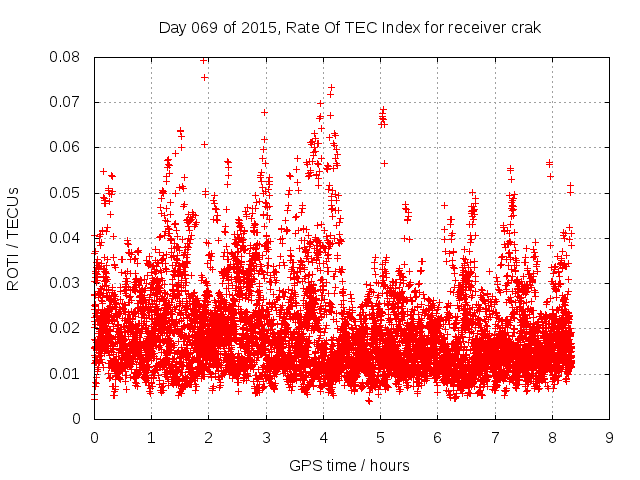 Day 069 of 2015, Rate Of TEC Index for receiver crak

ROTI / TECUs

0.08
0.07
0.06
0.05
0.04
0.03
0.02
0.01
0

0 1 2 3 4 5 6 7 8 9

GPS time / hours